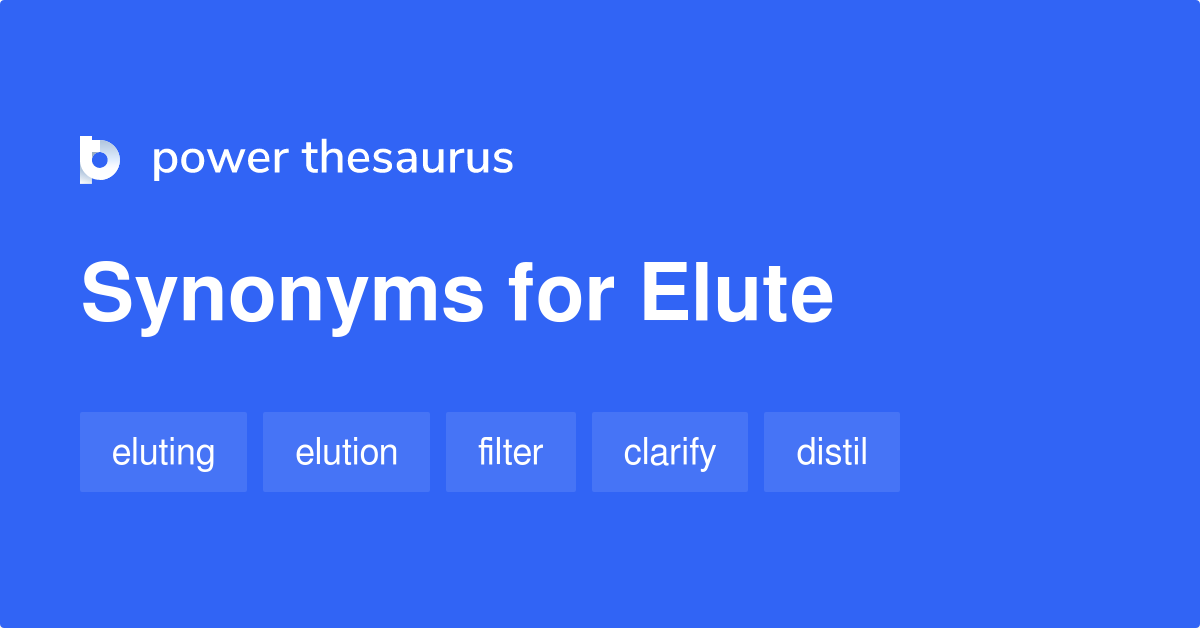 power thesaurus

Synonyms for Elute

eluting
elution
filter
clarify
distil